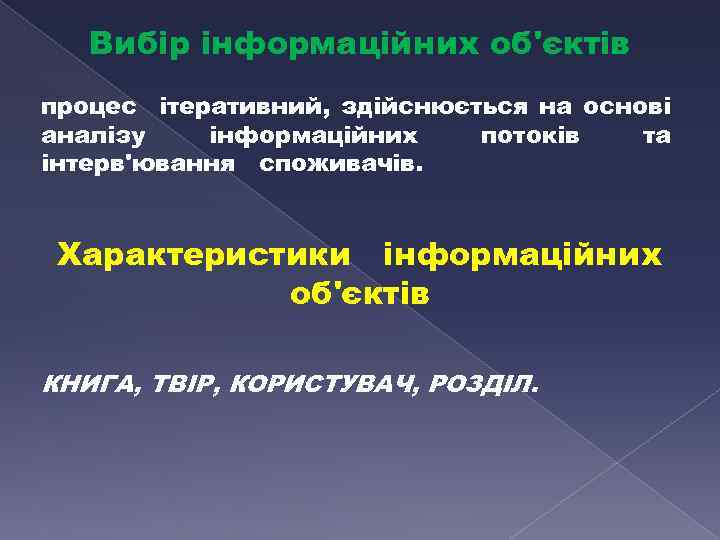 Вибір інформаційних об'єктів

процес ітеративний, здійснюється на основі аналізу інформаційних потоків та інтерв'ювання споживачів.

Характеристики інформаційних об'єктів

КНИГА, ТВІР, КОРИСТУВАЧ, РОЗДІЛ.